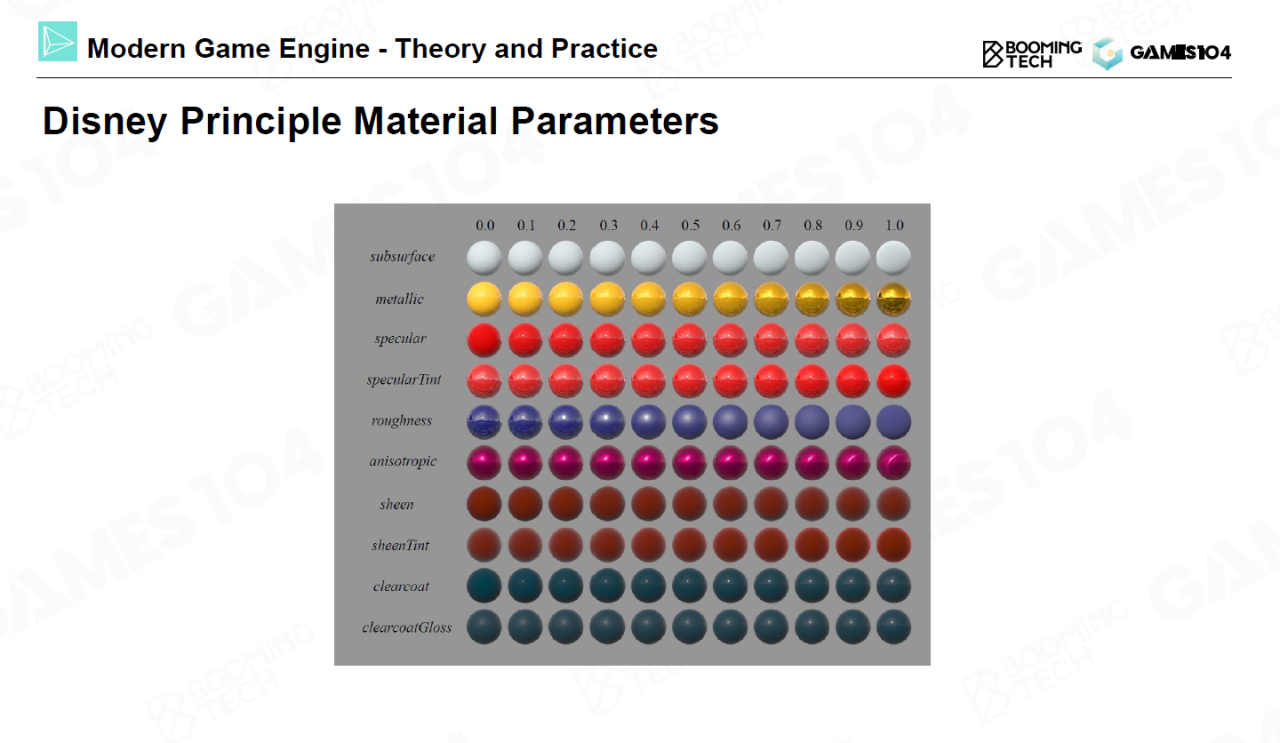 Modern Game Engine - Theory and Practice

BOOMING TECH GAMES104

Disney Principle Material Parameters

0.0 0.1 0.2 0.3 0.4 0.5 0.6 0.7 0.8 0.9 1.0

subsurface

metallic

specular

specularTint

roughness

anisotropic

sheen

sheenTint

clearcoat

clearcoatGloss